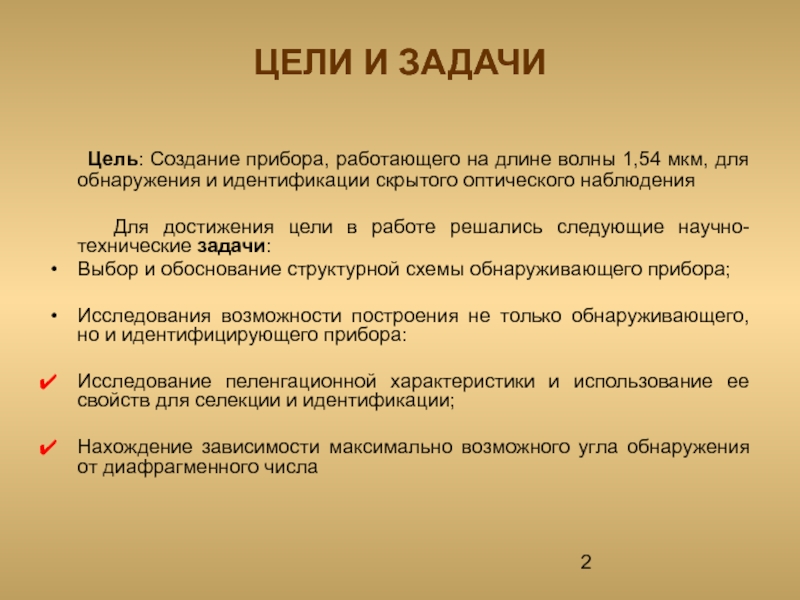 ЦЕЛИ И ЗАДАЧИ

Цель: Создание прибора, работающего на длине волны 1,54 мкм, для обнаружения и идентификации скрытого оптического наблюдения

Для достижения цели в работе решались следующие научно-технические задачи:

• Выбор и обоснование структурной схемы обнаруживающего прибора;

• Исследования возможности построения не только обнаруживающего, но и идентифицирующего прибора:

✔ Исследование пеленгационной характеристики и использование ее свойств для селекции и идентификации;

✔ Нахождение зависимости максимально возможного угла обнаружения от диафрагменного числа

2